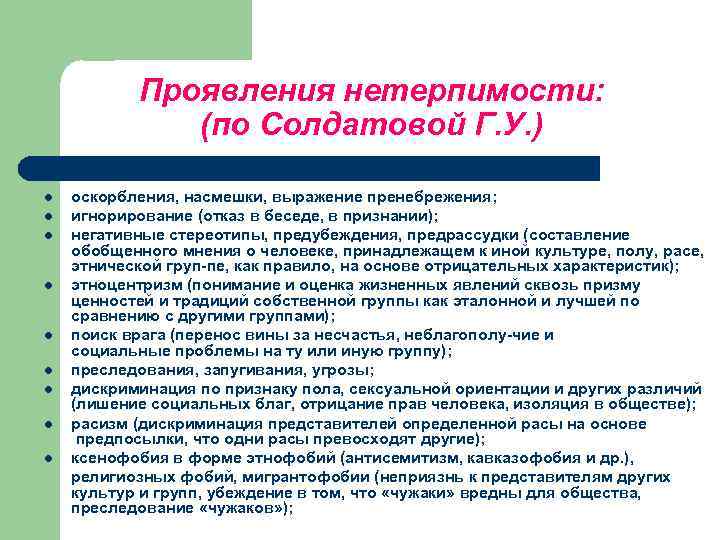 Проявления нетерпимости:
(по Солдатовой Г.У.)

- оскорбления, насмешки, выражение пренебрежения;
- игнорирование (отказ в беседе, в признании);
- негативные стереотипы, предубеждения, предрассудки (составление обобщенного мнения о человеке, принадлежащем к иной культуре, полу, расе, этнической груп-пе, как правило, на основе отрицательных характеристик);
- этноцентризм (понимание и оценка жизненных явлений сквозь призму ценностей и традиций собственной группы как эталонной и лучшей по сравнению с другими группами);
- поиск врага (перенос вины за несчастья, неблагополу-чие и социальные проблемы на ту или иную группу);
- преследования, запугивания, угрозы;
- дискриминация по признаку пола, сексуальной ориентации и других различий (лишение социальных благ, отрицание прав человека, изоляция в обществе);
- расизм (дискриминация представителей определенной расы на основе предпосылки, что одни расы превосходят другие);
- ксенофобия в форме этнофобий (антисемитизм, кавказофобия и др.), религиозных фобий, мигрантофобии (неприязнь к представителям других культур и групп, убеждение в том, что «чужаки» вредны для общества, преследование «чужаков»);